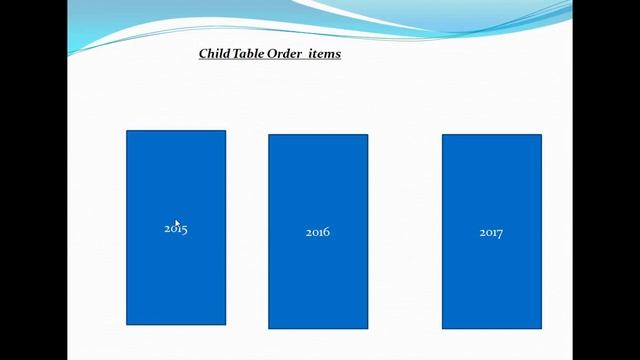 Child Table Order items

2015

2016

2017